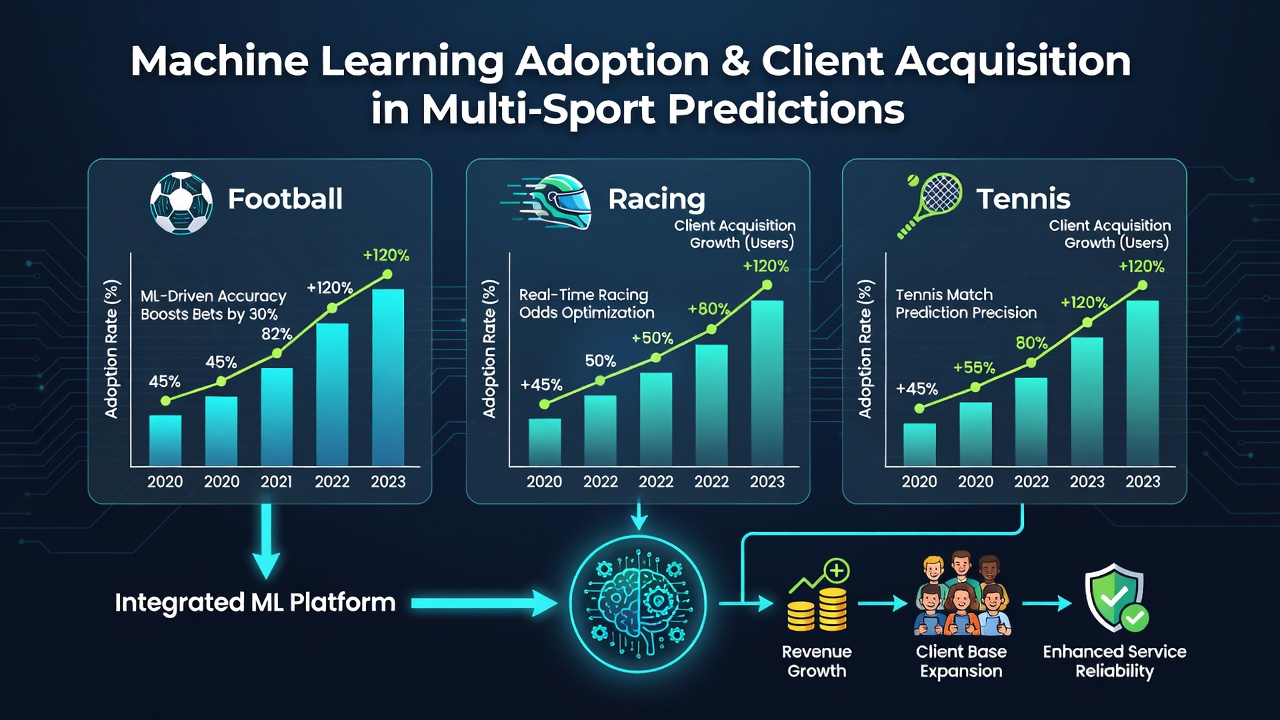 Machine Learning Adoption & Client Acquisition in Multi-Sport Predictions

Football

Adoption Rate (%)

ML-Driven Accuracy Boosts Bets by 30%

45%
45%
82%
+120%
+120%

2020
2020
2021
2022
2023

Racing

Client Acquisition Growth (Users)

Adoption Rate (%)

Real-Time Racing Odds Optimization

+45%
50%
+50%
+80%
+120%

2020
2022
2022
2022
2023

Tennis

Client Acquisition Growth (Users)

Adoption Rate (%)

Tennis Match Prediction Precision

+45%
+55%
80%
+120%
+120%

2020
2020
2022
2023
2023

Integrated ML Platform

Revenue Growth

Client Base Expansion

Enhanced Service Reliability